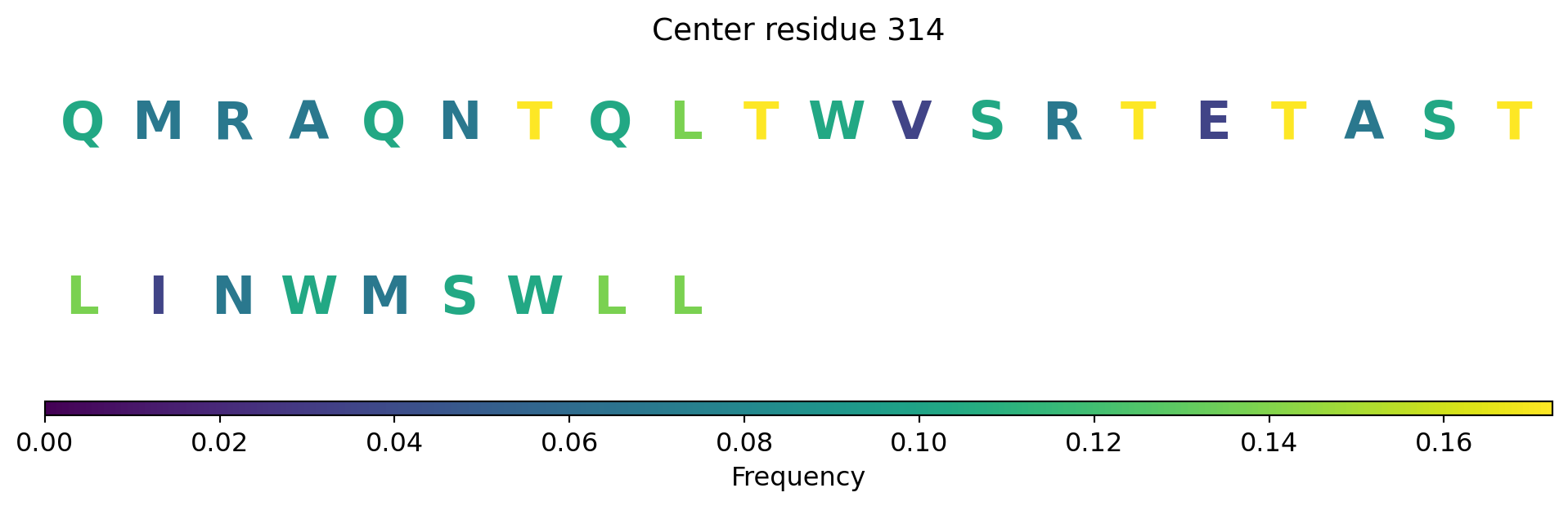 Center residue 314

Q M R A Q N T Q L T W V S R T E T A S T

L I N W M S W L L

0.00 0.02 0.04 0.06 0.08 0.10 0.12 0.14 0.16

Frequency